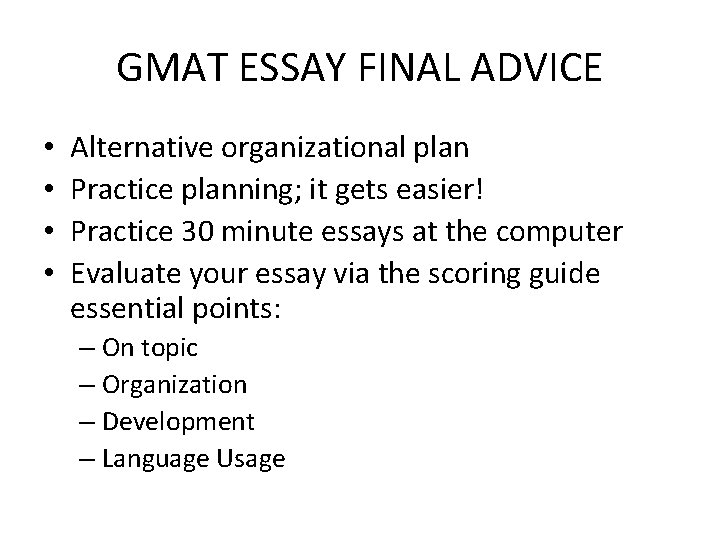 GMAT ESSAY FINAL ADVICE

• Alternative organizational plan
• Practice planning; it gets easier!
• Practice 30 minute essays at the computer
• Evaluate your essay via the scoring guide essential points:
– On topic
– Organization
– Development
– Language Usage